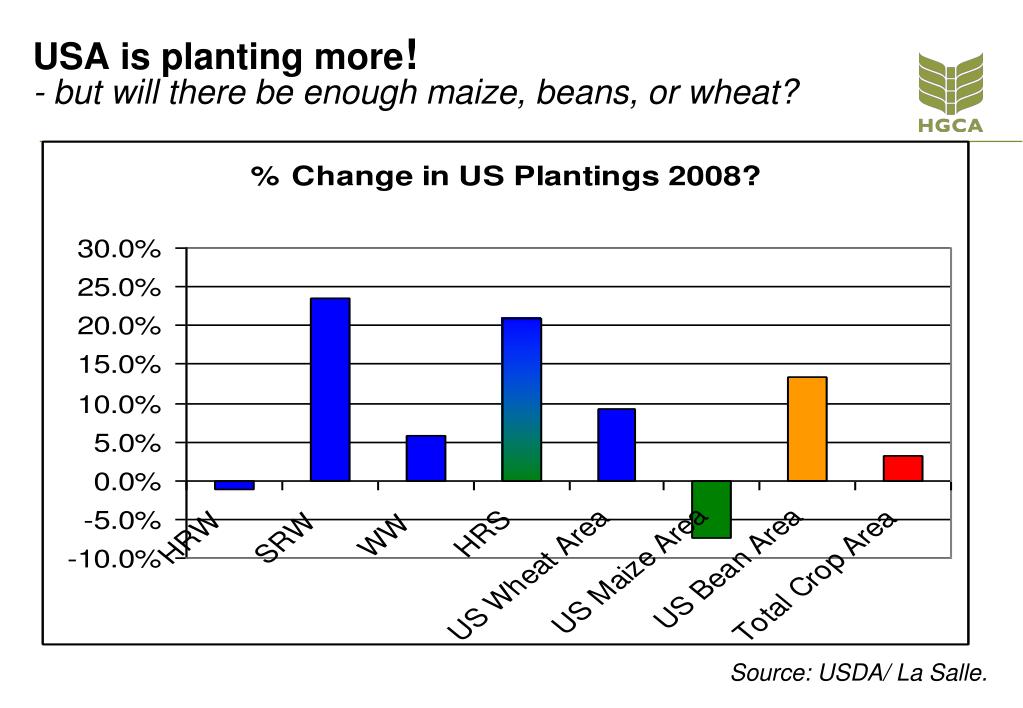 USA is planting more!
- but will there be enough maize, beans, or wheat?

HGCA

% Change in US Plantings 2008?

30.0%
25.0%
20.0%
15.0%
10.0%
5.0%
0.0%
-5.0%
-10.0%

HRW
SRW
WW
HRS
US Wheat Area
US Maize Area
US Bean Area
Total Crop Area

Source: USDA/ La Salle.